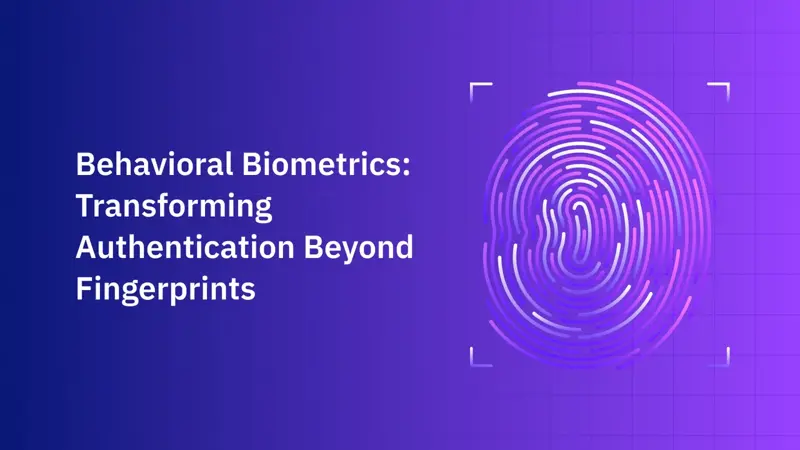 Behavioral Biometrics: Transforming Authentication Beyond Fingerprints